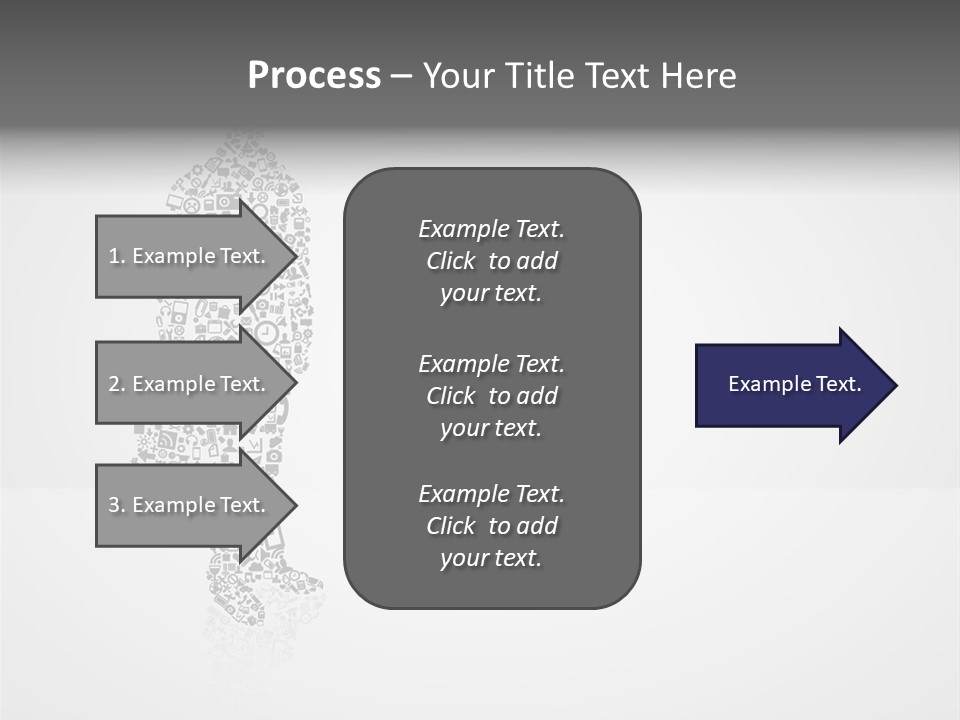 Process – Your Title Text Here

1. Example Text.

2. Example Text.

3. Example Text.

Example Text. Click to add your text.

Example Text. Click to add your text.

Example Text. Click to add your text.

Example Text.